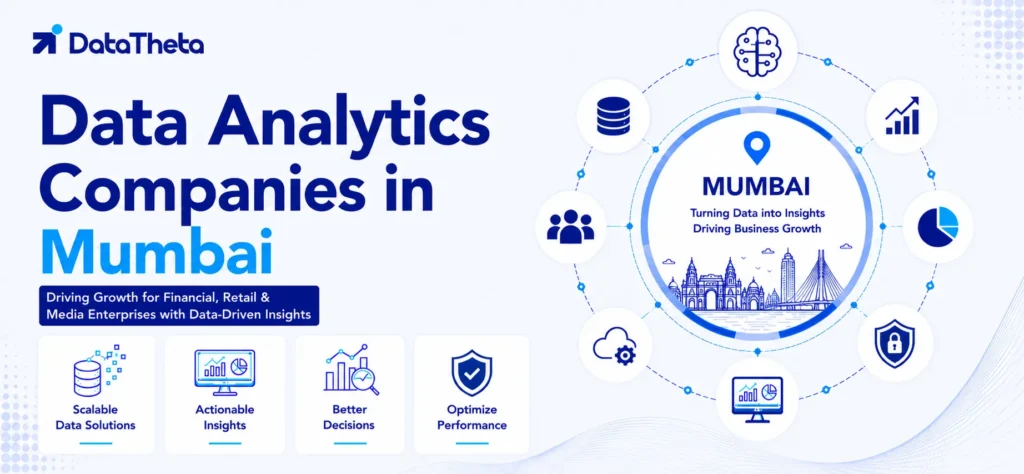 DataTheta

Data Analytics Companies in Mumbai

Driving Growth for Financial, Retail & Media Enterprises with Data-Driven Insights

Scalable Data Solutions

Actionable Insights

Better Decisions

Optimize Performance

MUMBAI

Turning Data into Insights Driving Business Growth